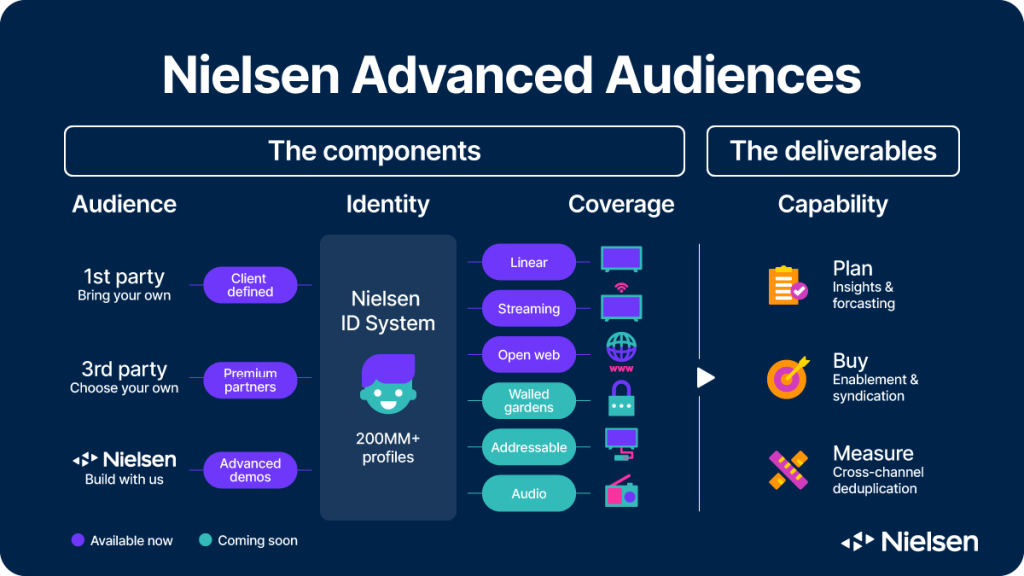 Nielsen Advanced Audiences

The components

The deliverables

Audience

Identity

Coverage

Capability

1st party
Bring your own

Client defined

3rd party
Choose your own

Premium partners

Nielsen
Build with us

Advanced demos

Nielsen ID System

200MM+ profiles

Linear

Streaming

Open web

www

Walled gardens

Addressable

Audio

Plan
Insights & forcasting

Buy
Enablement & syndication

Measure
Cross-channel deduplication

Available now

Coming soon

Nielsen